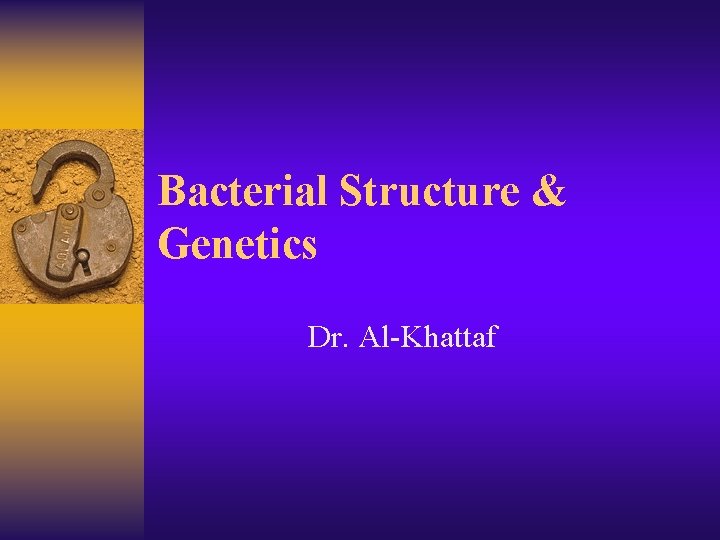 Bacterial Structure & Genetics

Dr. Al-Khattaf